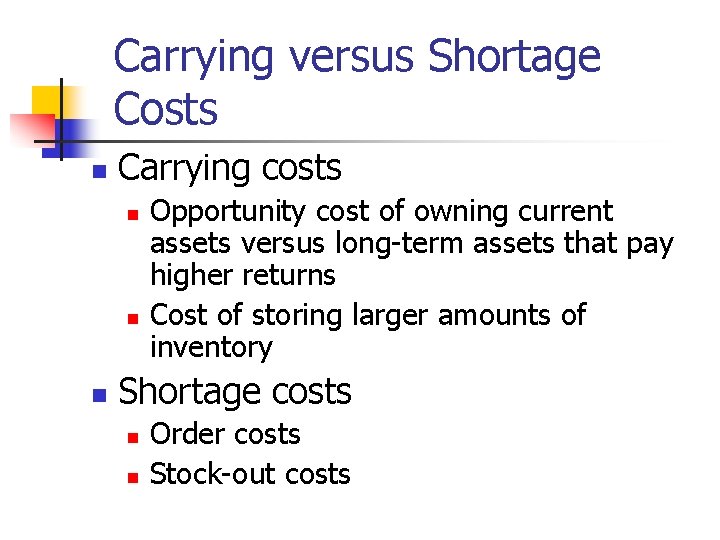 Carrying versus Shortage Costs

- Carrying costs
  - Opportunity cost of owning current assets versus long-term assets that pay higher returns
  - Cost of storing larger amounts of inventory
- Shortage costs
  - Order costs
  - Stock-out costs